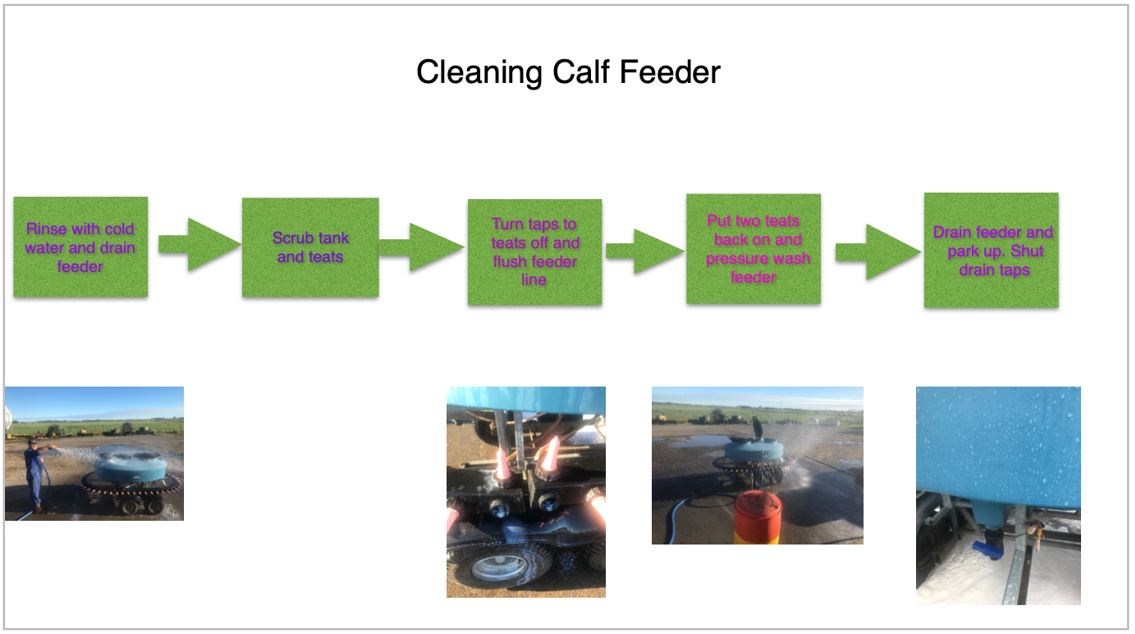 Cleaning Calf Feeder

Rinse with cold water and drain feeder

Scrub tank and teats

Turn taps to teats off and flush feeder line

Put two teats back on and pressure wash feeder

Drain feeder and park up. Shut drain taps